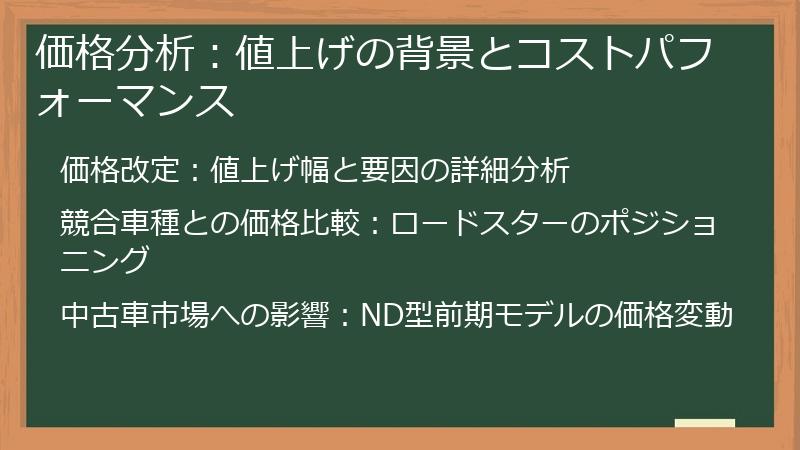 価格分析：値上げの背景とコストパフォーマンス

価格改定：値上げ幅と要因の詳細分析

競合車種との価格比較：ロードスターのポジショニング

中古車市場への影響：ND型前期モデルの価格変動